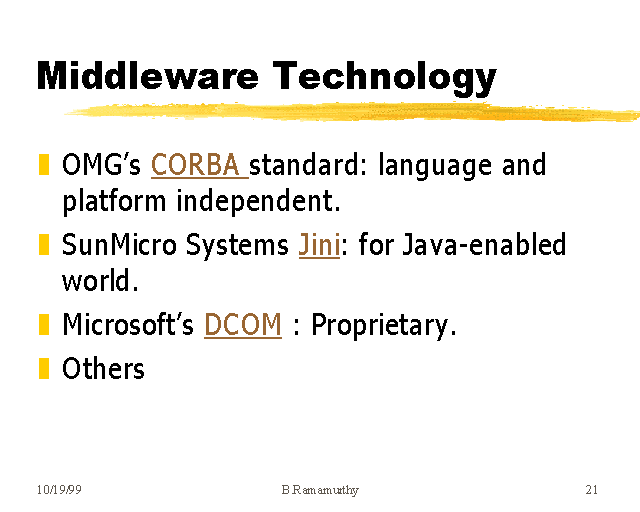 Middleware Technology

OMG's CORBA standard: language and platform independent.

SunMicro Systems Jini: for Java-enabled world.

Microsoft's DCOM : Proprietary.

Others

10/19/99

B.Ramamurthy

21